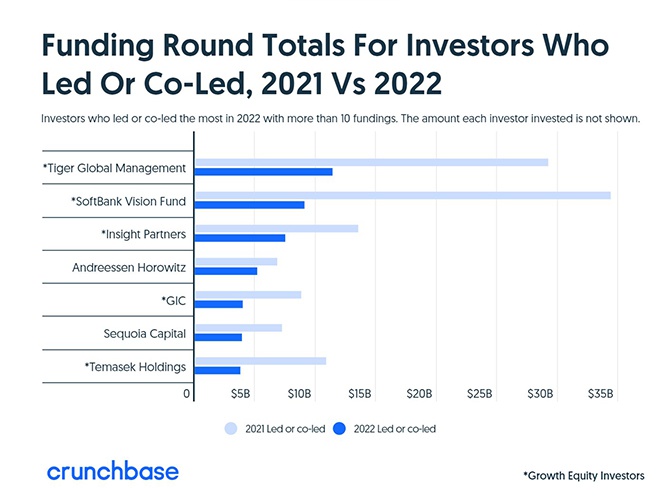 Funding Round Totals For Investors Who Led Or Co-Led, 2021 Vs 2022

Investors who led or co-led the most in 2022 with more than 10 fundings. The amount each investor invested is not shown.

*Tiger Global Management
*SoftBank Vision Fund
*Insight Partners
Andreessen Horowitz
*GIC
Sequoia Capital
*Temasek Holdings

0 $5B $10B $15B $20B $25B $30B $35B

2021 Led or co-led
2022 Led or co-led

crunchbase

*Growth Equity Investors